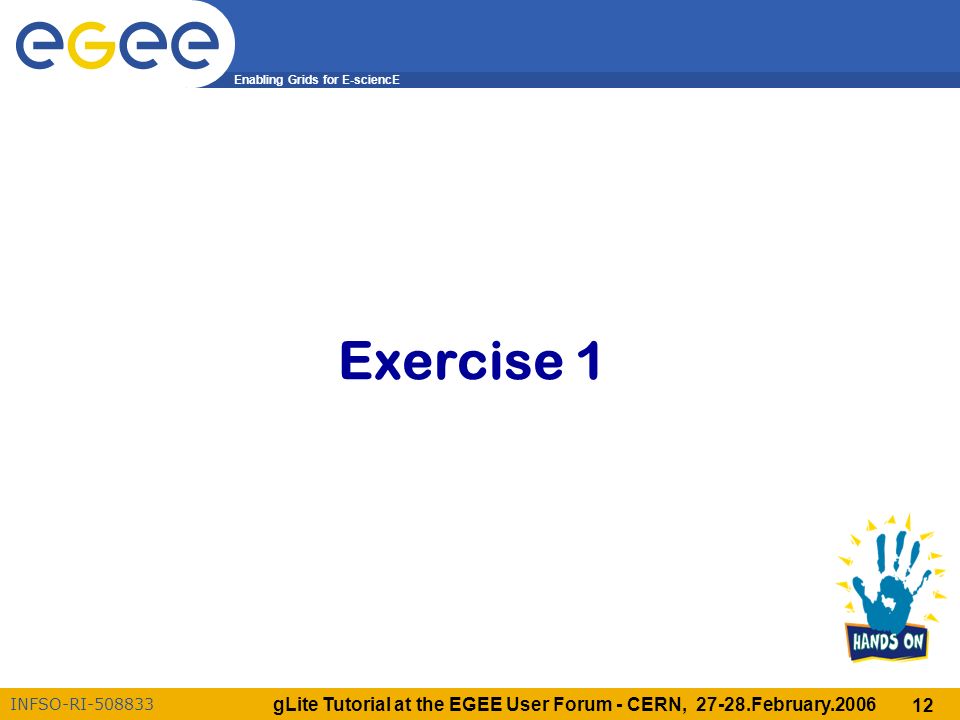 eGee
Enabling Grids for E-sciencE

Exercise 1

HANDS ON

INFSO-RI-508833

gLite Tutorial at the EGEE User Forum - CERN, 27-28.February.2006

12